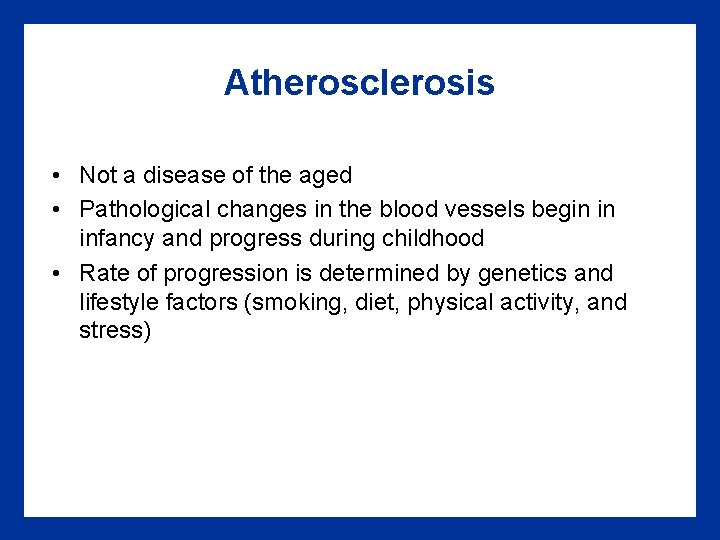 Atherosclerosis

• Not a disease of the aged
• Pathological changes in the blood vessels begin in infancy and progress during childhood
• Rate of progression is determined by genetics and lifestyle factors (smoking, diet, physical activity, and stress)